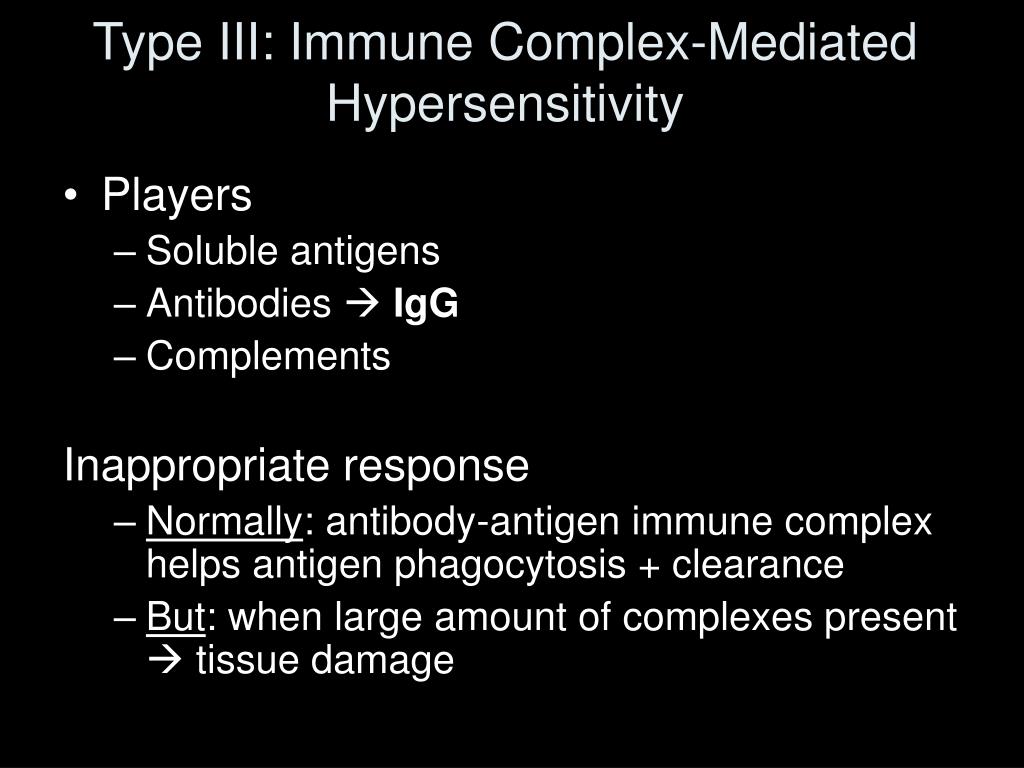 Type III: Immune Complex-Mediated Hypersensitivity

• Players
– Soluble antigens
– Antibodies → IgG
– Complements

Inappropriate response
– Normally: antibody-antigen immune complex helps antigen phagocytosis + clearance
– But: when large amount of complexes present → tissue damage